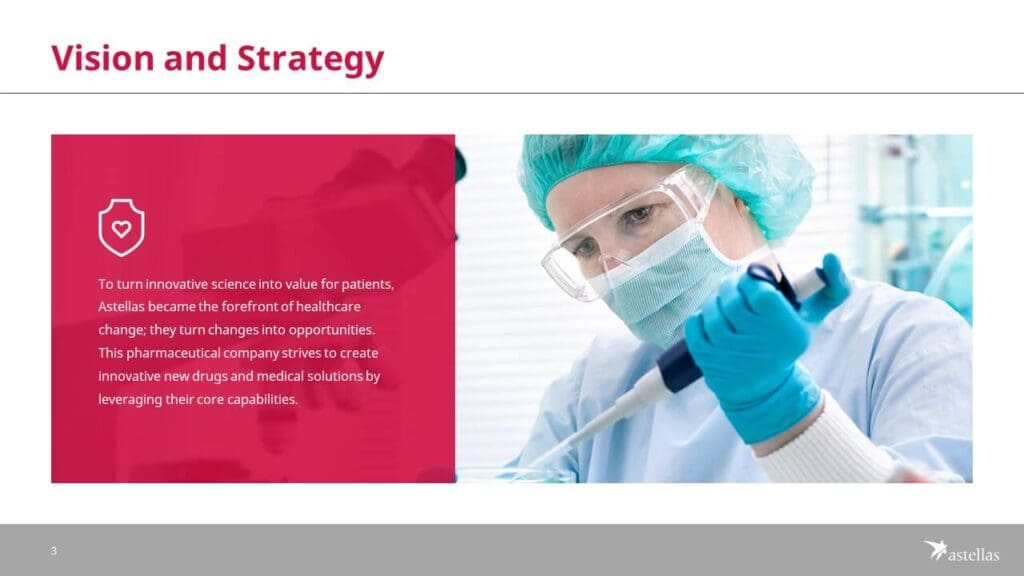 Vision and Strategy

To turn innovative science into value for patients, Astellas became the forefront of healthcare change; they turn changes into opportunities. This pharmaceutical company strives to create innovative new drugs and medical solutions by leveraging their core capabilities.

3

astellas